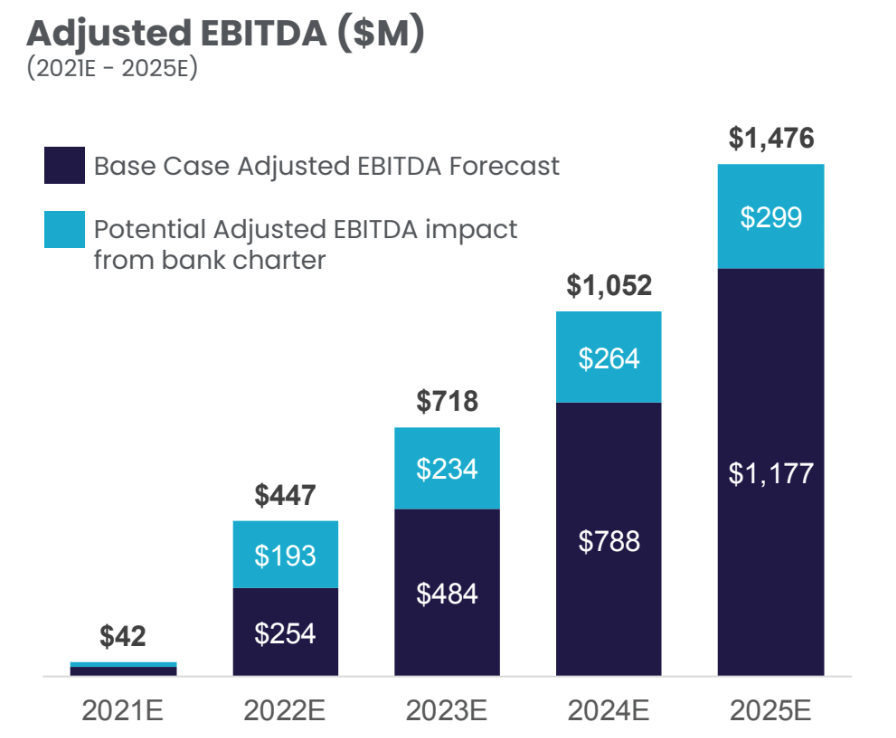 Adjusted EBITDA ($M)
(2021E - 2025E)

Base Case Adjusted EBITDA Forecast

Potential Adjusted EBITDA impact from bank charter

$42
$447
$193
$254
$718
$234
$484
$1,052
$264
$788
$1,476
$299
$1,177

2021E
2022E
2023E
2024E
2025E